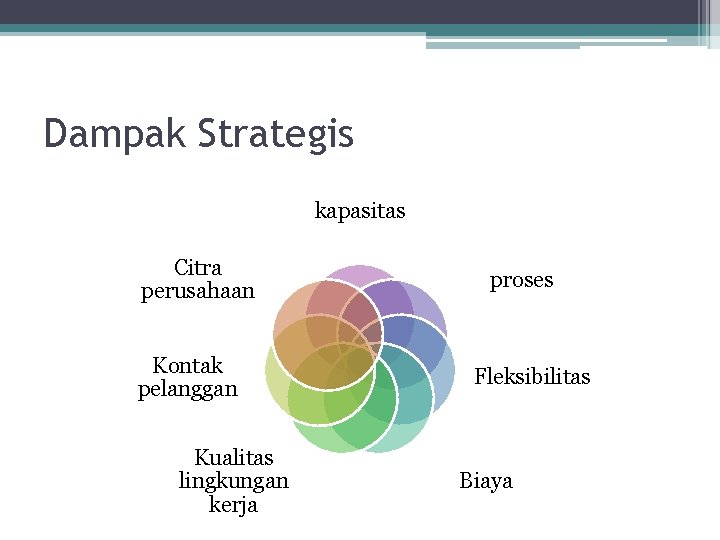 Dampak Strategis

kapasitas

proses

Fleksibilitas

Biaya

Kualitas lingkungan kerja

Kontak pelanggan

Citra perusahaan